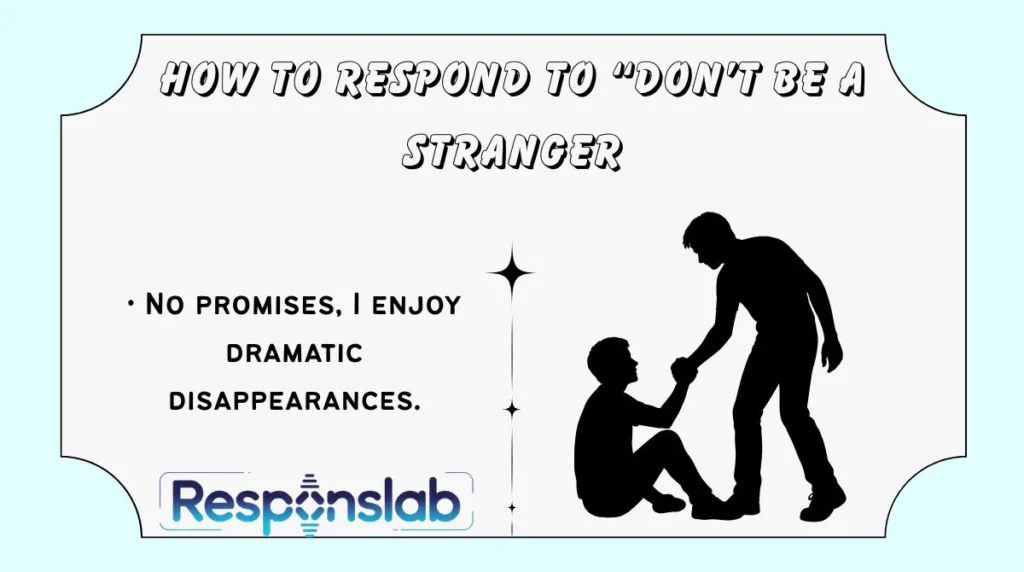 HOW TO RESPOND TO "DON'T BE A STRANGER

• No promises, I enjoy dramatic disappearances.

Responslab